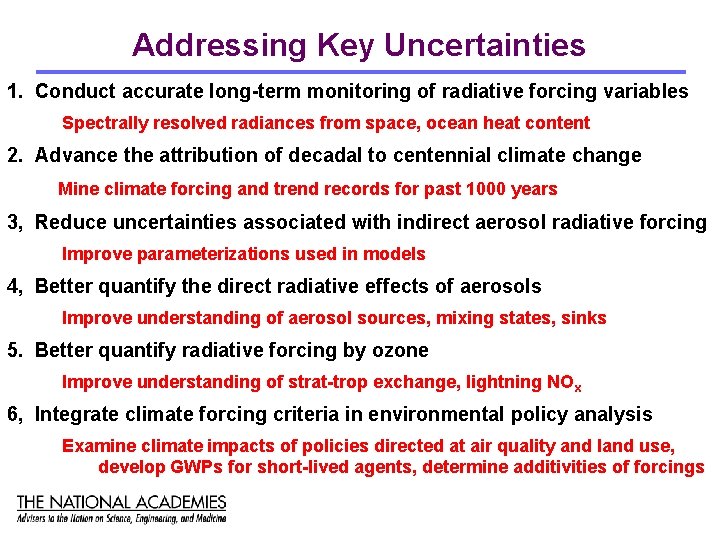 Addressing Key Uncertainties

1. Conduct accurate long-term monitoring of radiative forcing variables

Spectrally resolved radiances from space, ocean heat content

2. Advance the attribution of decadal to centennial climate change

Mine climate forcing and trend records for past 1000 years

3, Reduce uncertainties associated with indirect aerosol radiative forcing

Improve parameterizations used in models

4, Better quantify the direct radiative effects of aerosols

Improve understanding of aerosol sources, mixing states, sinks

5. Better quantify radiative forcing by ozone

Improve understanding of strat-trop exchange, lightning $NO_x$

6, Integrate climate forcing criteria in environmental policy analysis

Examine climate impacts of policies directed at air quality and land use, develop GWPs for short-lived agents, determine additivities of forcings

THE NATIONAL ACADEMIES
Advisers to the Nation on Science, Engineering, and Medicine